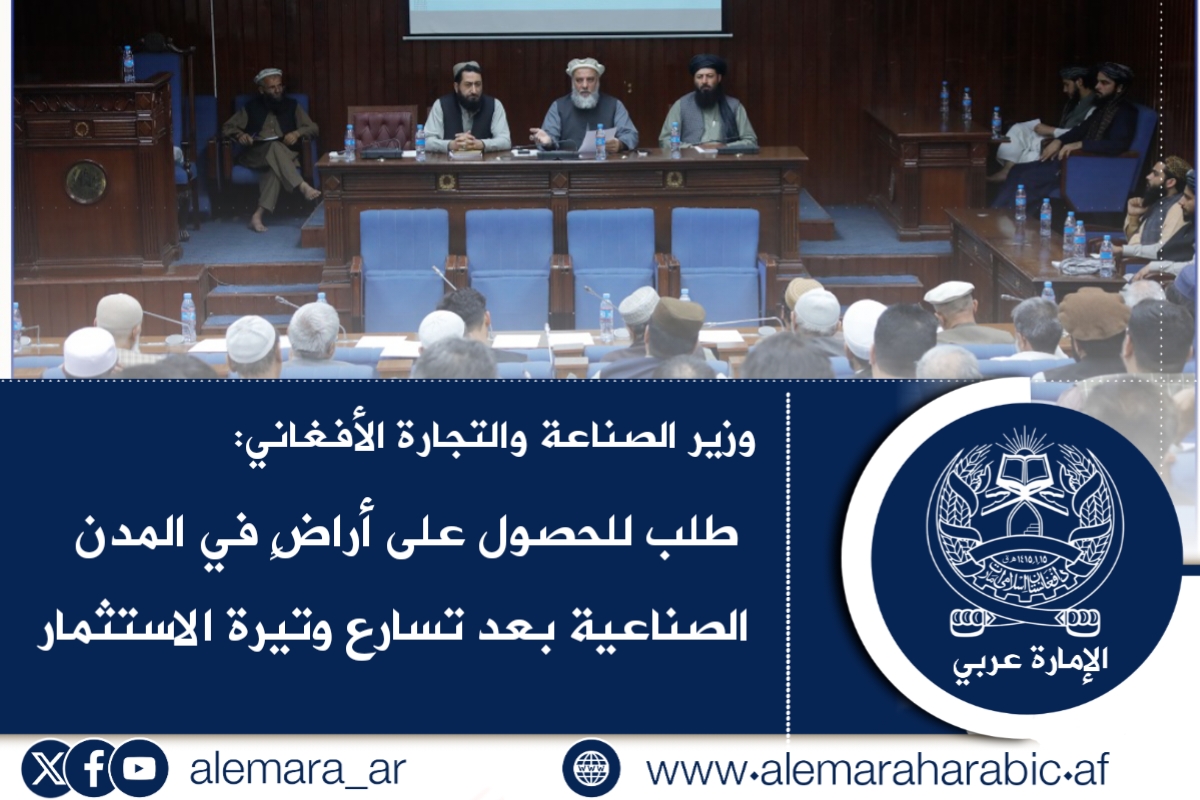 وزير الصناعة والتجارة الأفغاني:

طلب للحصول على أراضٍ في المدن الصناعية بعد تسارع وتيرة الاستثمار

الإمارة عربي

alemara_ar

www.alemaraharabic.af